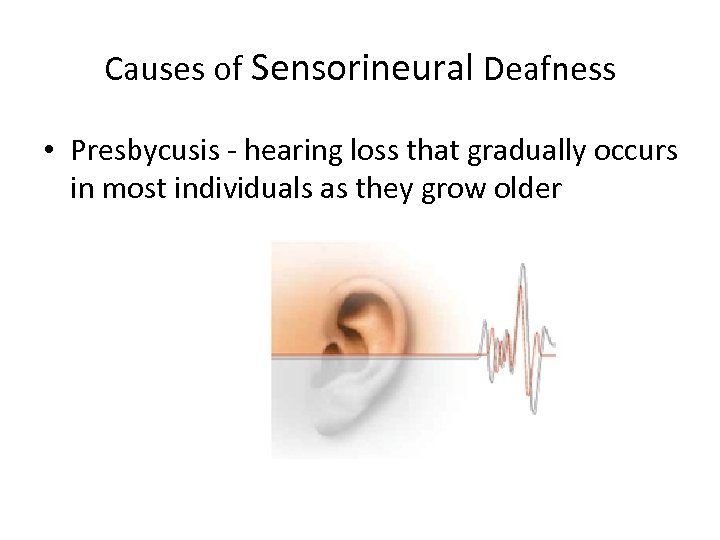 Causes of Sensorineural Deafness

• Presbycusis - hearing loss that gradually occurs in most individuals as they grow older